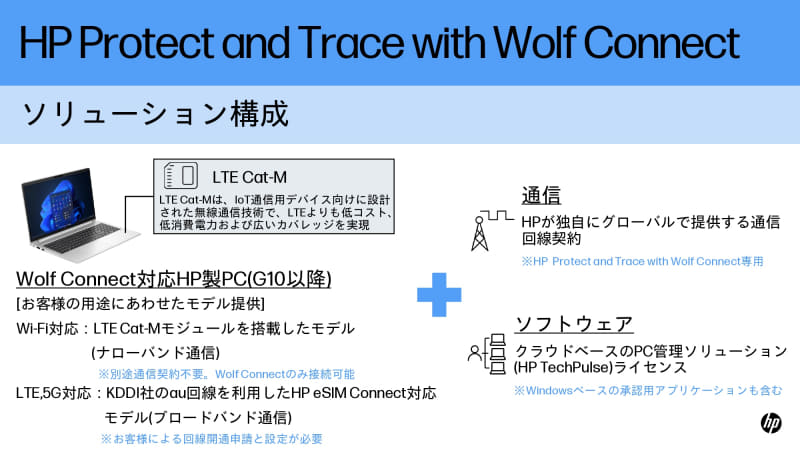 HP Protect and Trace with Wolf Connect

ソリューション構成

LTE Cat-M

LTE Cat-Mは、IoT通信用デバイス向けに設計された無線通信技術で、LTEよりも低コスト、低消費電力および広いカバレッジを実現

Wolf Connect対応HP製PC(G10以降)

[お客様の用途にあわせたモデル提供]

Wi-Fi対応：LTE Cat-Mモジュールを搭載したモデル (ナローバンド通信)

※別途通信契約不要。Wolf Connectのみ接続可能

LTE,5G対応：KDDI社のau回線を利用したHP eSIM Connect対応モデル(ブロードバンド通信)

※お客様による回線開通申請と設定が必要

通信

HPが独自にグローバルで提供する通信回線契約

※HP Protect and Trace with Wolf Connect専用

ソフトウェア

クラウドベースのPC管理ソリューション (HP TechPulse)ライセンス

※Windowsベースの承認用アプリケーションも含む

hp